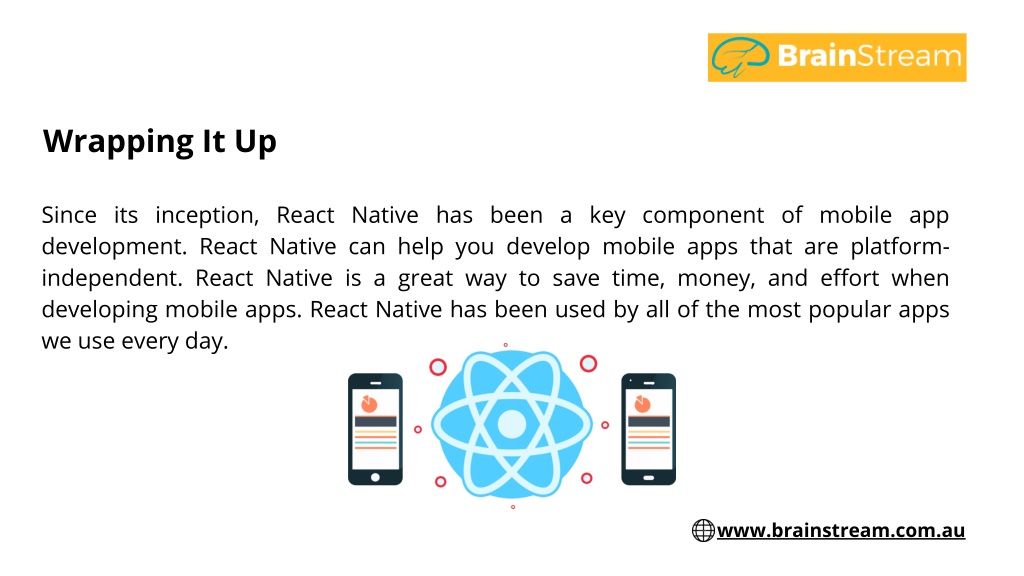 BrainStream

Wrapping It Up

Since its inception, React Native has been a key component of mobile app development. React Native can help you develop mobile apps that are platform-independent. React Native is a great way to save time, money, and effort when developing mobile apps. React Native has been used by all of the most popular apps we use every day.

www.brainstream.com.au